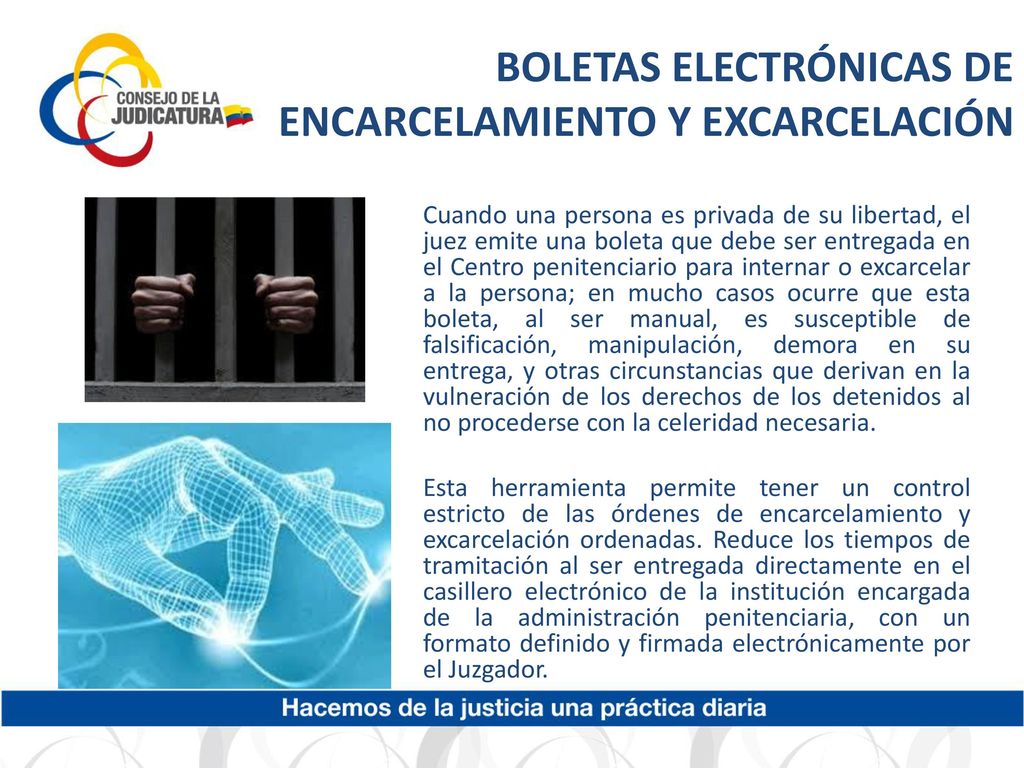 CONSEJO DE LA JUDICATURA

BOLETAS ELECTRÓNICAS DE ENCARCELAMIENTO Y EXCARCELACIÓN

Cuando una persona es privada de su libertad, el juez emite una boleta que debe ser entregada en el Centro penitenciario para internar o excarcelar a la persona; en mucho casos ocurre que esta boleta, al ser manual, es susceptible de falsificación, manipulación, demora en su entrega, y otras circunstancias que derivan en la vulneración de los derechos de los detenidos al no procederse con la celeridad necesaria.

Esta herramienta permite tener un control estricto de las órdenes de encarcelamiento y excarcelación ordenadas. Reduce los tiempos de tramitación al ser entregada directamente en el casillero electrónico de la institución encargada de la administración penitenciaria, con un formato definido y firmada electrónicamente por el Juzgador.

Hacemos de la justicia una práctica diaria